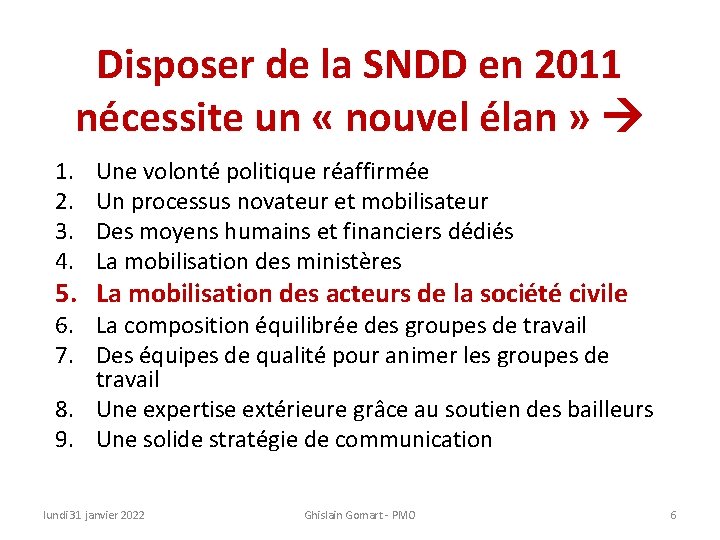 Disposer de la SNDD en 2011 nécessite un « nouvel élan » →

1. Une volonté politique réaffirmée
2. Un processus novateur et mobilisateur
3. Des moyens humains et financiers dédiés
4. La mobilisation des ministères
5. La mobilisation des acteurs de la société civile
6. La composition équilibrée des groupes de travail
7. Des équipes de qualité pour animer les groupes de travail
8. Une expertise extérieure grâce au soutien des bailleurs
9. Une solide stratégie de communication

lundi 31 janvier 2022 Ghislain Gomart - PMO 6